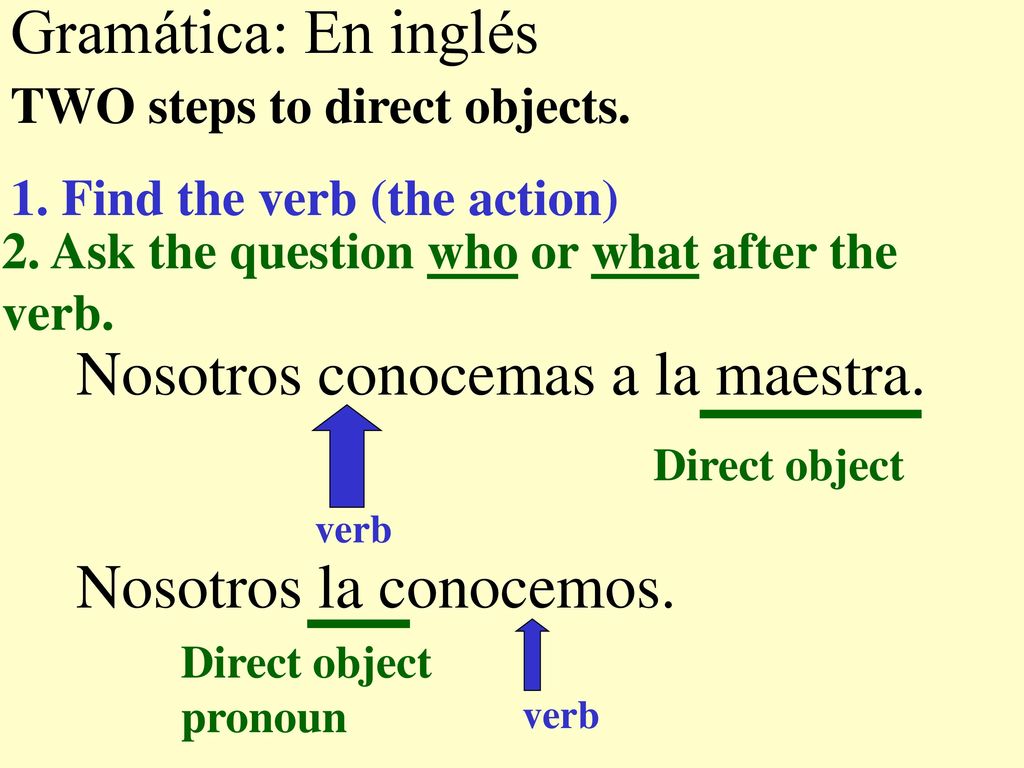 Gramática: En inglés

TWO steps to direct objects.

1. Find the verb (the action)

2. Ask the question who or what after the verb.

Nosotros conocemas a la maestra.

Direct object

verb

Nosotros la conocemos.

Direct object pronoun

verb